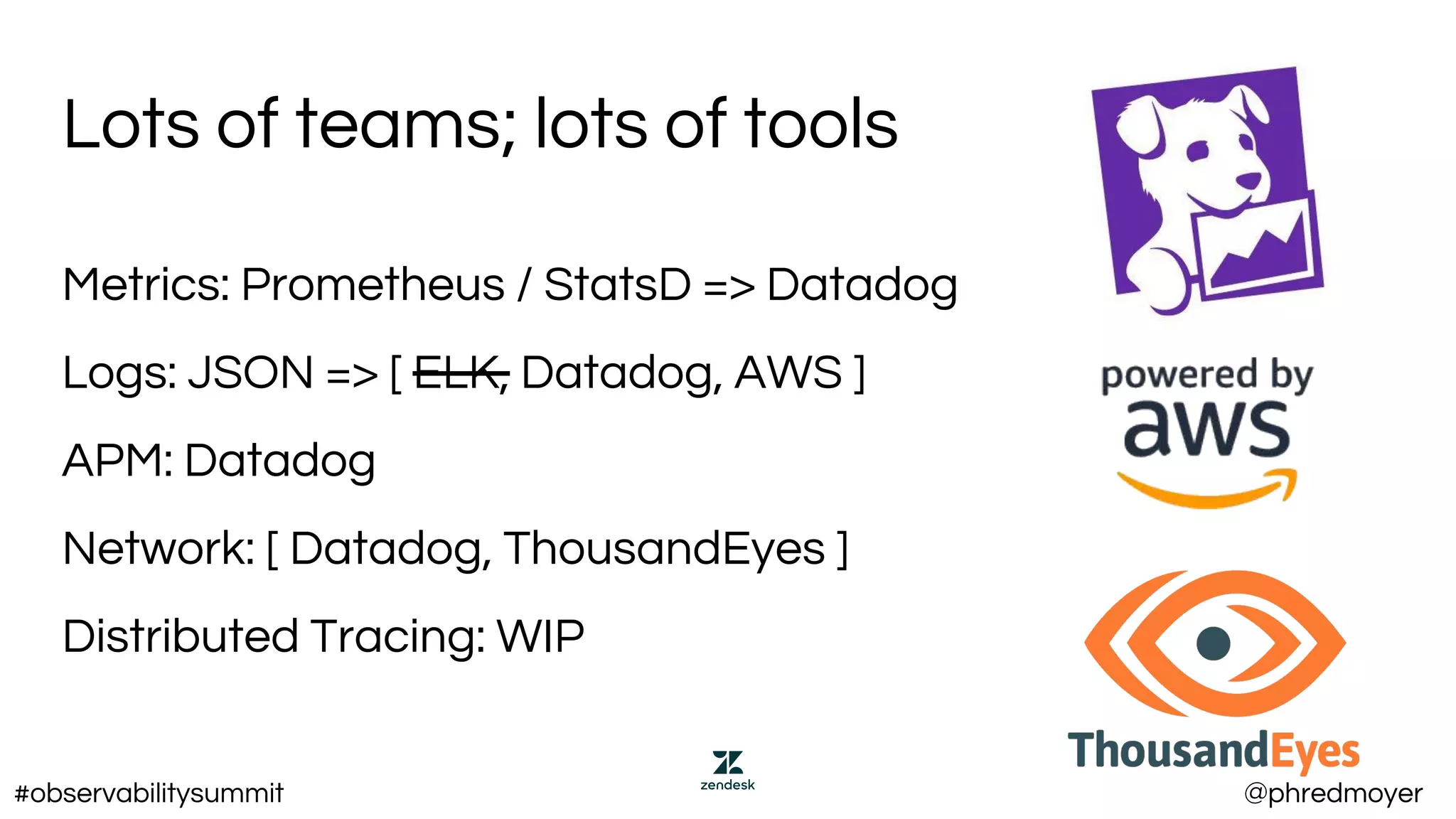 Lots of teams; lots of tools

Metrics: Prometheus / StatsD => Datadog

Logs: JSON => [ ~~ELK,~~ Datadog, AWS ]

APM: Datadog

Network: [ Datadog, ThousandEyes ]

Distributed Tracing: WIP

powered by aws

ThousandEyes

#observabilitysummit

zendesk

@phredmoyer